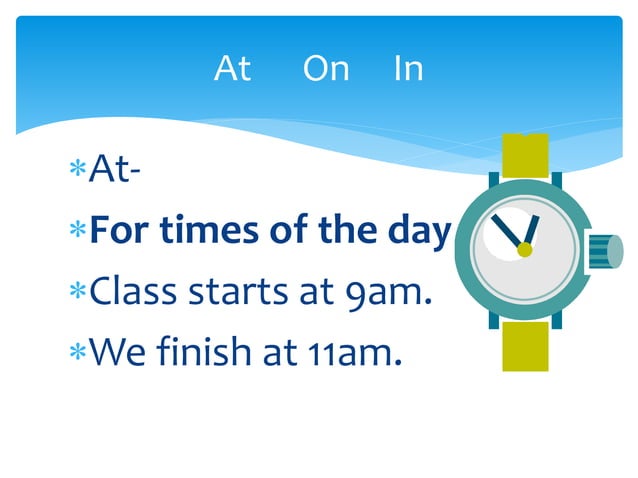 At On In

*At-

*For times of the day

*Class starts at 9am.

*We finish at 11am.